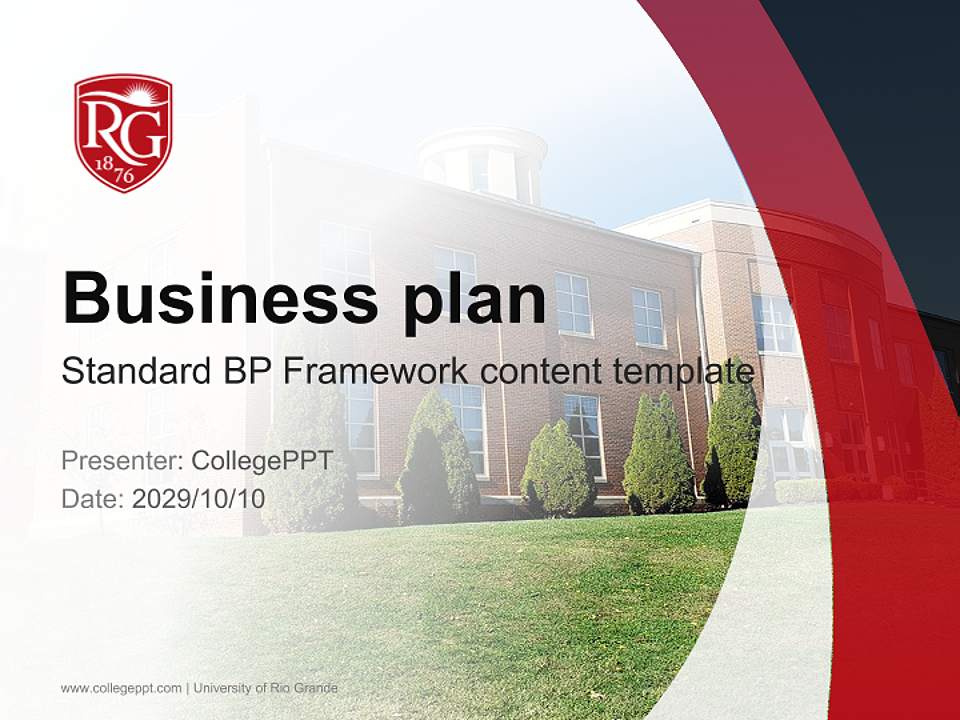 RG
1876

Business plan

Standard BP Framework content template

Presenter: CollegePPT
Date: 2029/10/10

www.collegeppt.com | University of Rio Grande